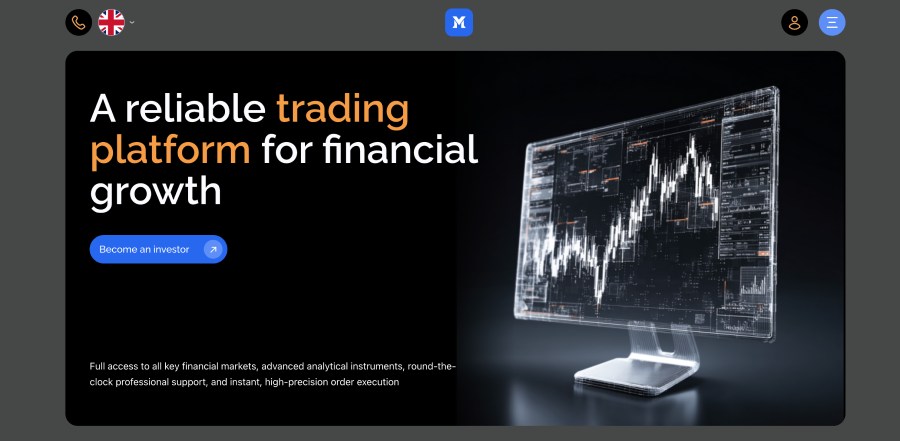 M

A reliable trading platform for financial growth

Become an investor

Full access to all key financial markets, advanced analytical instruments, round-the-clock professional support, and instant, high-precision order execution